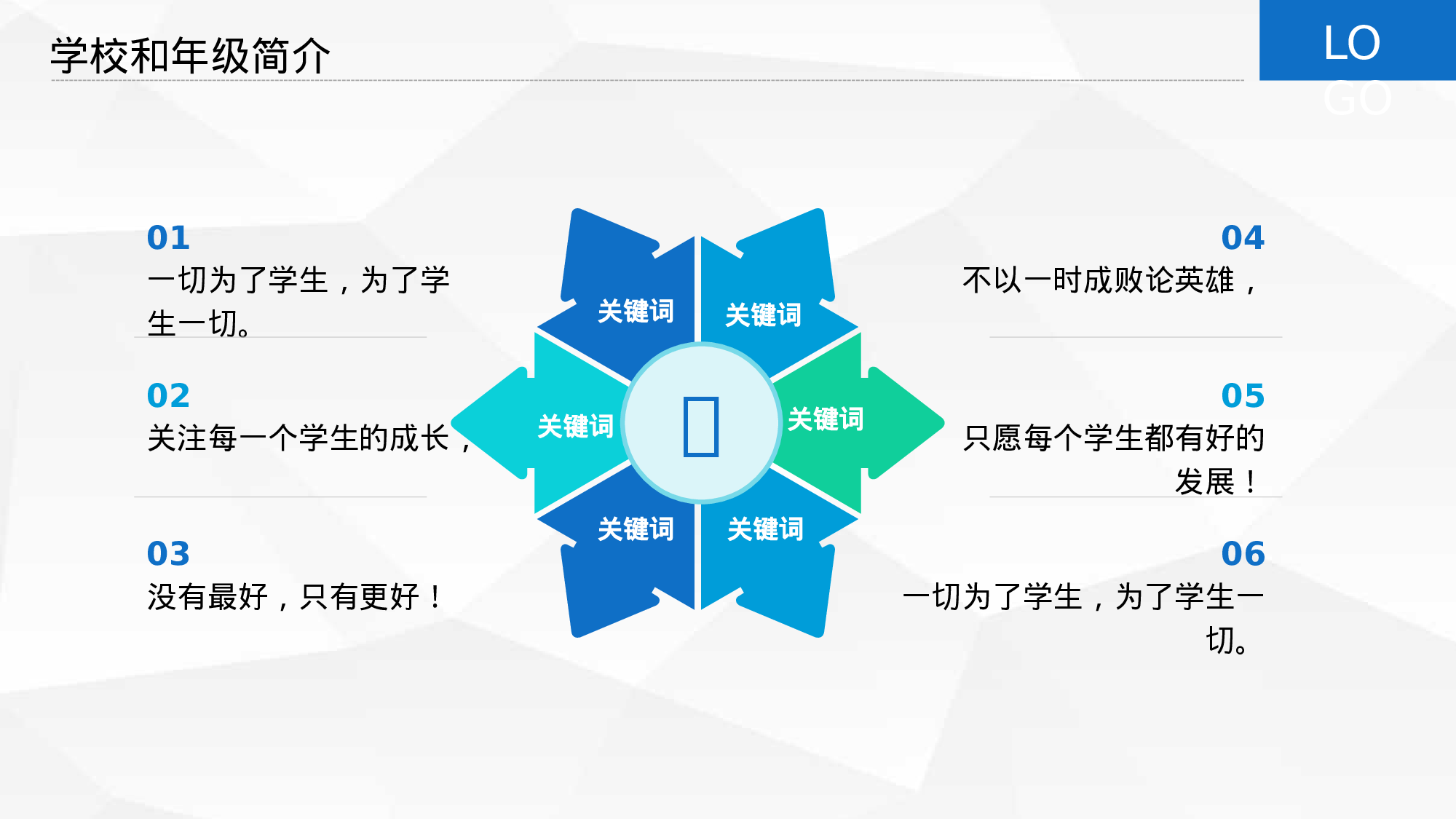 学校和年级简介

LO GO

01
一切为了学生，为了学生一切。

02
关注每一个学生的成长，

03
没有最好，只有更好！

关键词

关键词

关键词

关键词

关键词

关键词

04
不以一时成败论英雄，

05
只愿每个学生都有好的发展！

06
一切为了学生，为了学生一切。